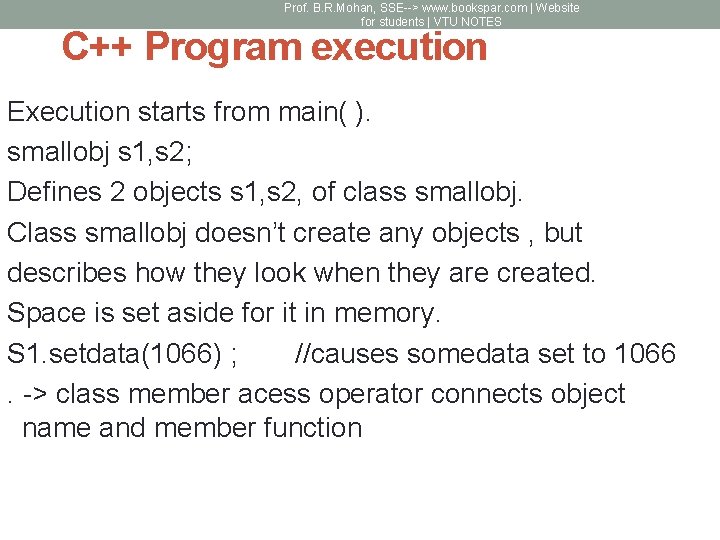 Prof. B.R.Mohan, SSE--> www.bookspar.com | Website for students | VTU NOTES

C++ Program execution

Execution starts from main( ).

smallobj s1,s2;

Defines 2 objects s1,s2, of class smallobj.

Class smallobj doesn't create any objects , but describes how they look when they are created.

Space is set aside for it in memory.

S1.setdata(1066) ; //causes somedata set to 1066

. -> class member acess operator connects object name and member function